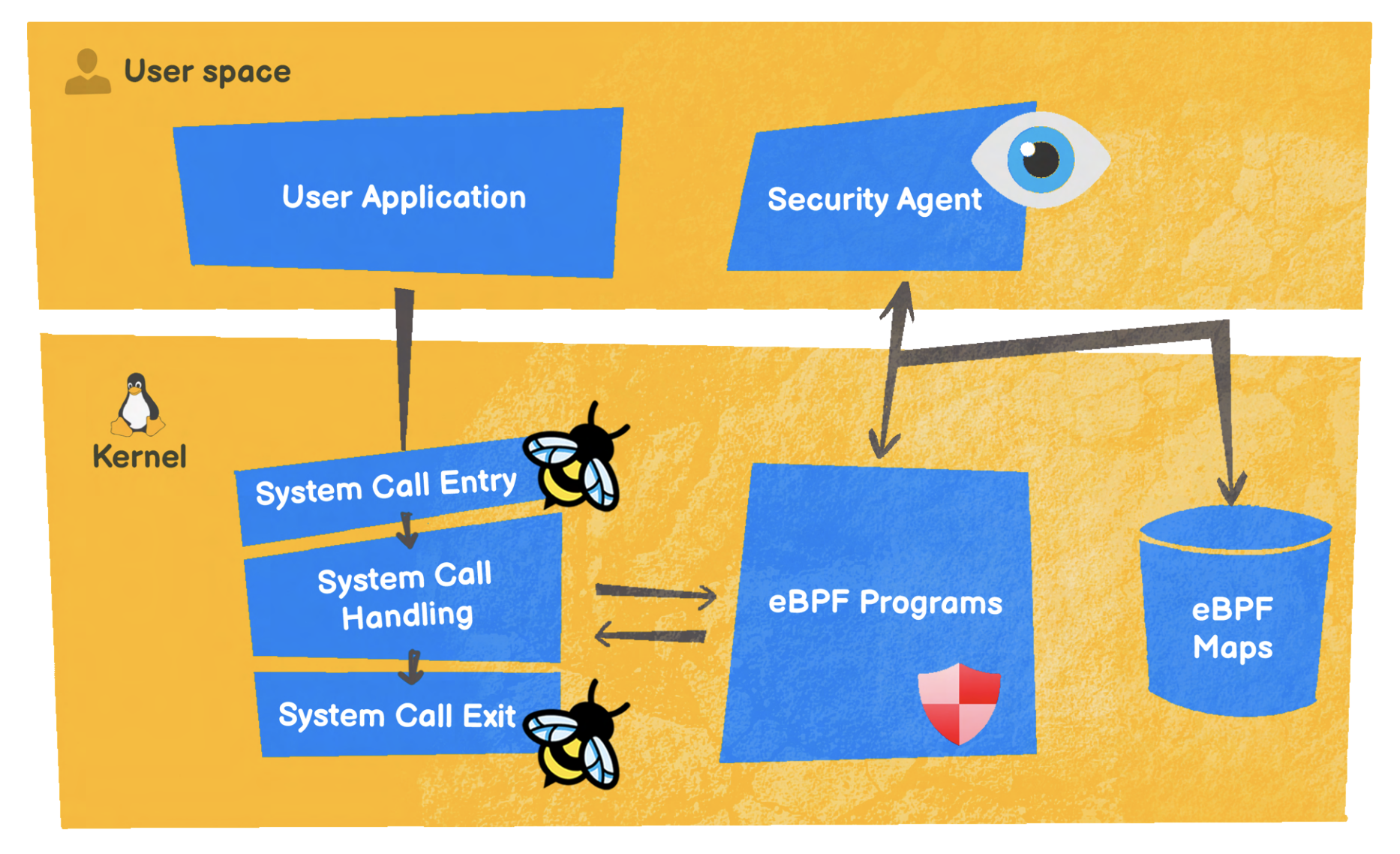 User space

User Application

Security Agent

Kernel

System Call Entry

System Call Handling

System Call Exit

eBPF Programs

eBPF Maps